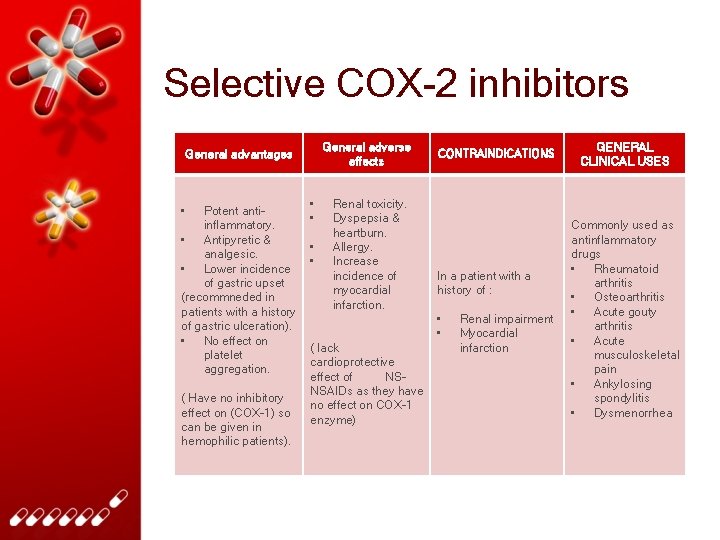 Selective COX-2 inhibitors

| General advantages | General adverse effects | CONTRAINDICATIONS | GENERAL CLINICAL USES |
|---|---|---|---|
| ▪ Potent anti-inflammatory. ▪ Antipyretic & analgesic. ▪ Lower incidence of gastric upset (recommneded in patients with a history of gastric ulceration). ▪ No effect on platelet aggregation. ( Have no inhibitory effect on (COX-1) so can be given in hemophilic patients). | ▪ Renal toxicity. ▪ Dyspepsia & heartburn. ▪ Allergy. ▪ Increase incidence of myocardial infarction. ( lack cardioprotective effect of NS-NSAIDs as they have no effect on COX-1 enzyme) | In a patient with a history of : ▪ Renal impairment ▪ Myocardial infarction | Commonly used as antinflammatory drugs ▪ Rheumatoid arthritis ▪ Osteoarthritis ▪ Acute gouty arthritis ▪ Acute musculoskeletal pain ▪ Ankylosing spondylitis ▪ Dysmenorrhea |